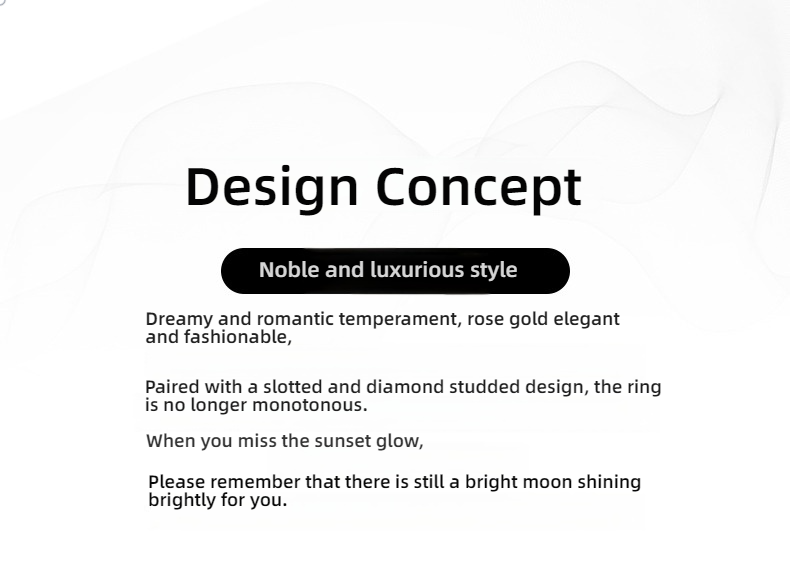 Design Concept

Noble and luxurious style

Dreamy and romantic temperament, rose gold elegant and fashionable,

Paired with a slotted and diamond studded design, the ring is no longer monotonous.

When you miss the sunset glow,

Please remember that there is still a bright moon shining brightly for you.